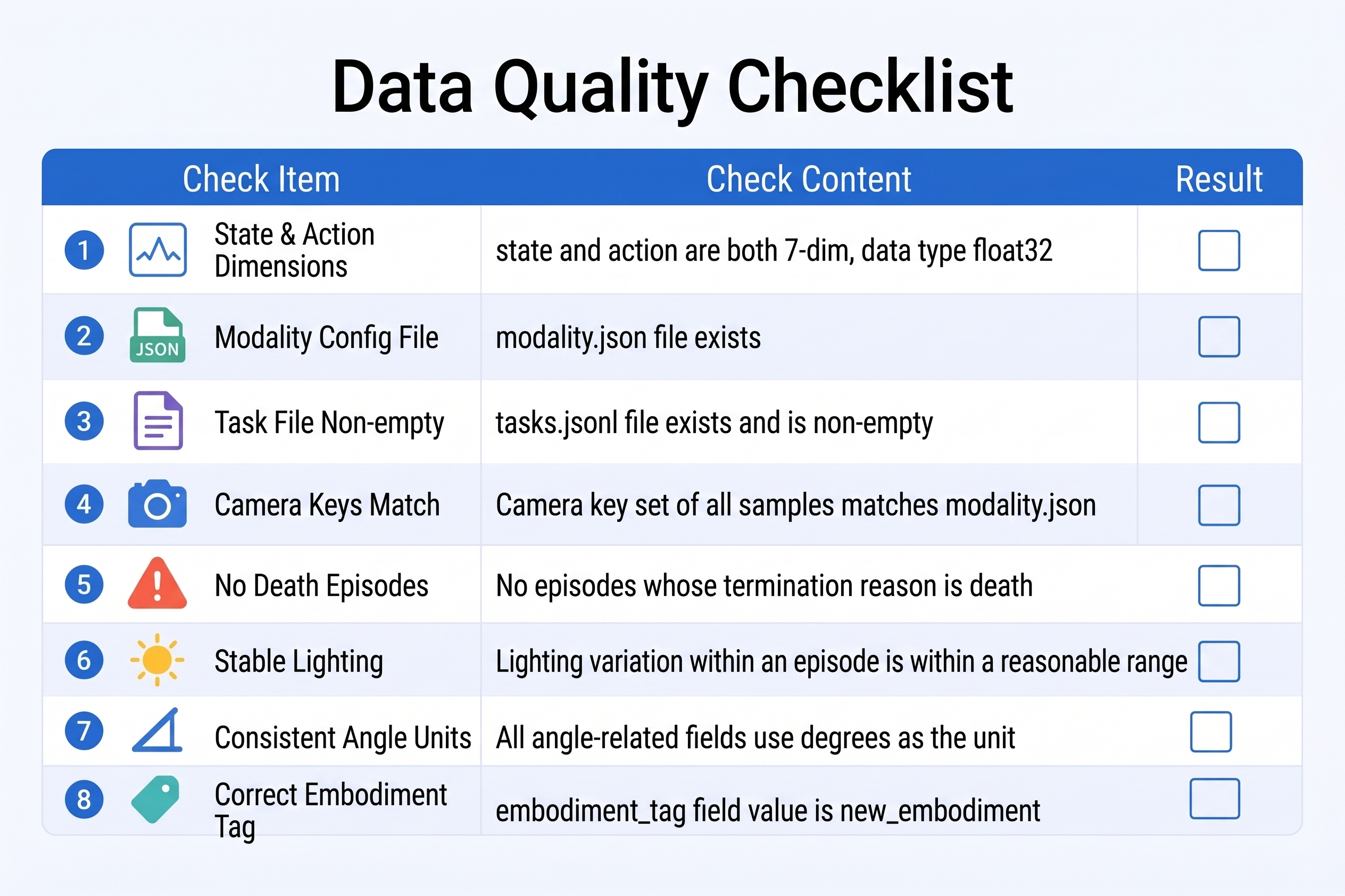 Data Quality Checklist

| Check Item | Check Content | Result |
|---|---|---|
| 1 State & Action Dimensions | state and action are both 7-dim, data type float32 | |
| 2 JSON Modality Config File | modality.json file exists | |
| 3 Task File Non-empty | tasks.jsonl file exists and is non-empty | |
| 4 Camera Keys Match | Camera key set of all samples matches modality.json | |
| 5 No Death Episodes | No episodes whose termination reason is death | |
| 6 Stable Lighting | Lighting variation within an episode is within a reasonable range | |
| 7 Consistent Angle Units | All angle-related fields use degrees as the unit | |
| 8 Correct Embodiment Tag | embodiment_tag field value is new_embodiment | |